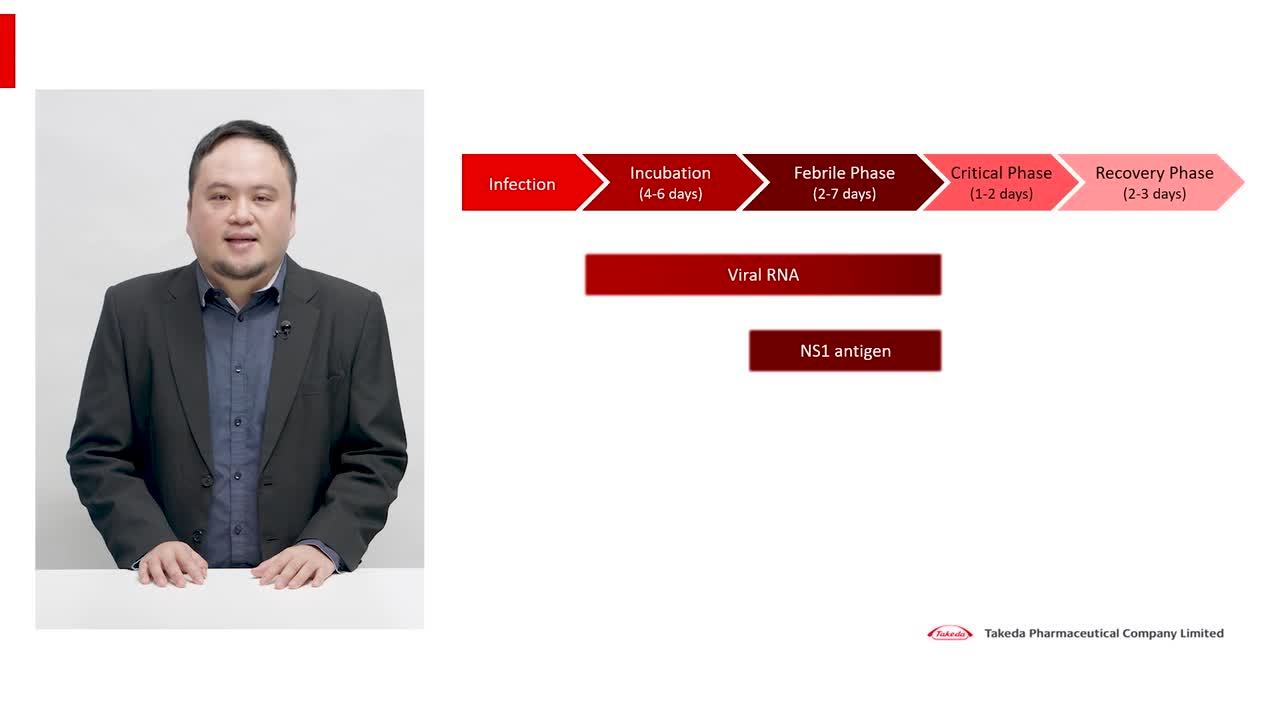 Infection
Incubation
(4-6 days)
Febrile Phase
(2-7 days)
Critical Phase
(1-2 days)
Recovery Phase
(2-3 days)

Viral RNA

NS1 antigen

Takeda

Takeda Pharmaceutical Company Limited